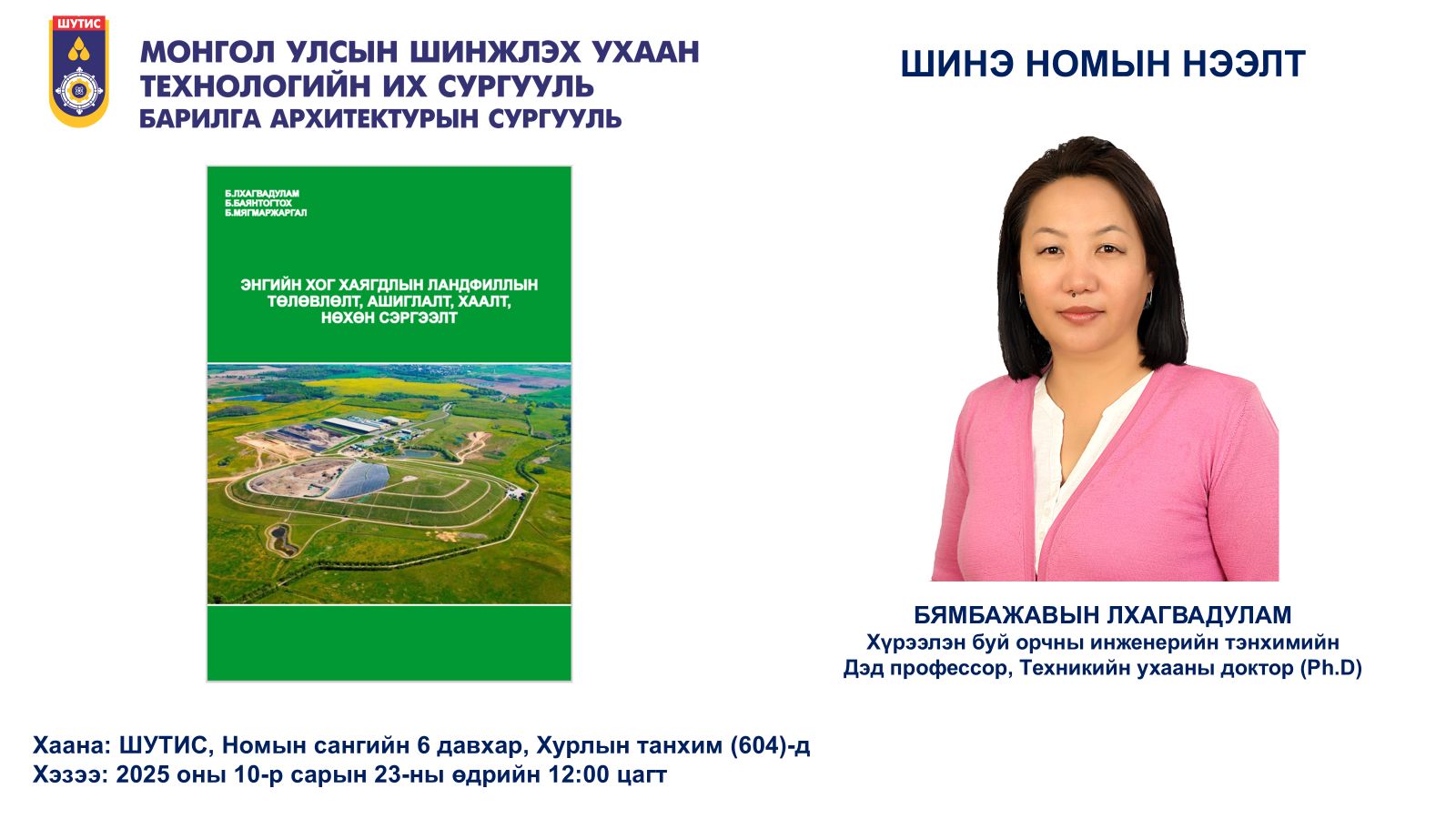 ШУТИС

МОНГОЛ УЛСЫН ШИНЖЛЭХ УХААН ТЕХНОЛОГИЙН ИХ СУРГУУЛЬ
БАРИЛГА АРХИТЕКТУРЫН СУРГУУЛЬ

ШИНЭ НОМЫН НЭЭЛТ

Б.ЛХАГВАДУЛАМ
Б.БАЯНТОГТОХ
Б.МЯГМАРЖАРГАЛ

ЭНГИЙН ХОГ ХАЯГДЛЫН ЛАНДФИЛЛЫН ТӨЛӨВЛӨЛТ, АШИГЛАЛТ, ХААЛТ, НӨХӨН СЭРГЭЭЛТ

БЯМБАЖАВЫН ЛХАГВАДУЛАМ
Хүрээлэн буй орчны инженерийн тэнхимийн
Дэд профессор, Техникийн ухааны доктор (Ph.D)

Хаана: ШУТИС, Номын сангийн 6 давхар, Хурлын танхим (604)-д
Хэзээ: 2025 оны 10-р сарын 23-ны өдрийн 12:00 цагт